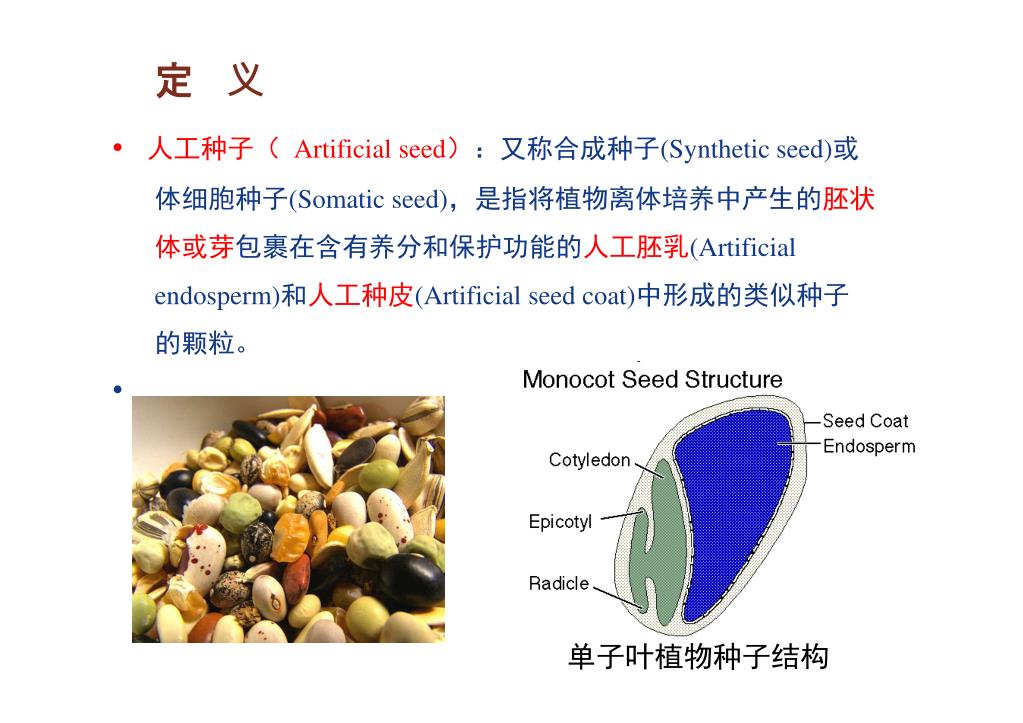 定 义

• 人工种子（ Artificial seed）：又称合成种子(Synthetic seed)或体细胞种子(Somatic seed)，是指将植物离体培养中产生的胚状体或芽包裹在含有养分和保护功能的人工胚乳(Artificial endosperm)和人工种皮(Artificial seed coat)中形成的类似种子的颗粒。

•

Monocot Seed Structure

Seed Coat
Endosperm
Cotyledon
Epicotyl
Radicle

单子叶植物种子结构